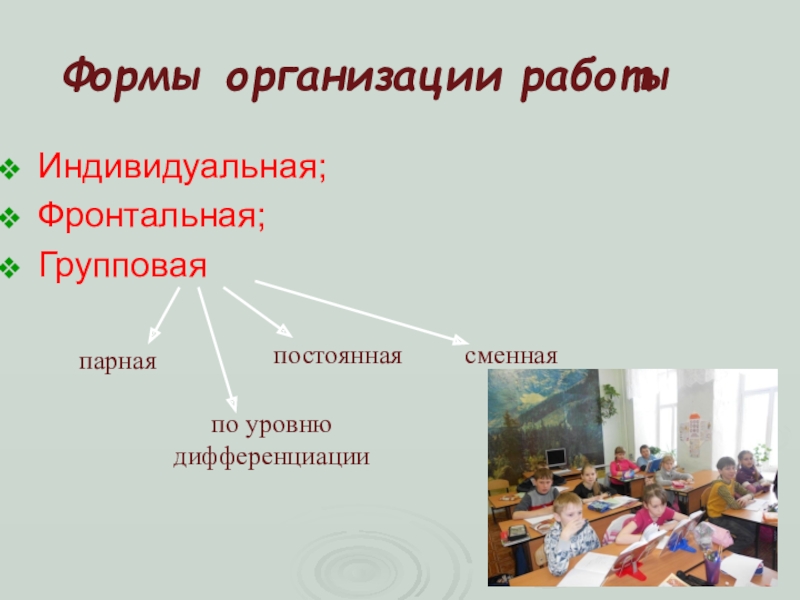 Формы организации работы

Индивидуальная;
Фронтальная;
Групповая

парная

по уровню дифференциации

постоянная

сменная